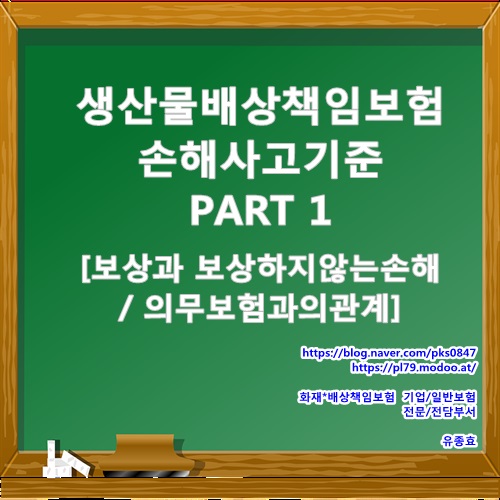 생산물배상책임보험
손해사고기준
PART 1

[보상과 보상하지않는손해 / 의무보험과의관계]

https://blog.naver.com/pks0847
https://pl79.modoo.at/

화재*배상책임보험 기업/일반보험
전문/전담부서

유종효